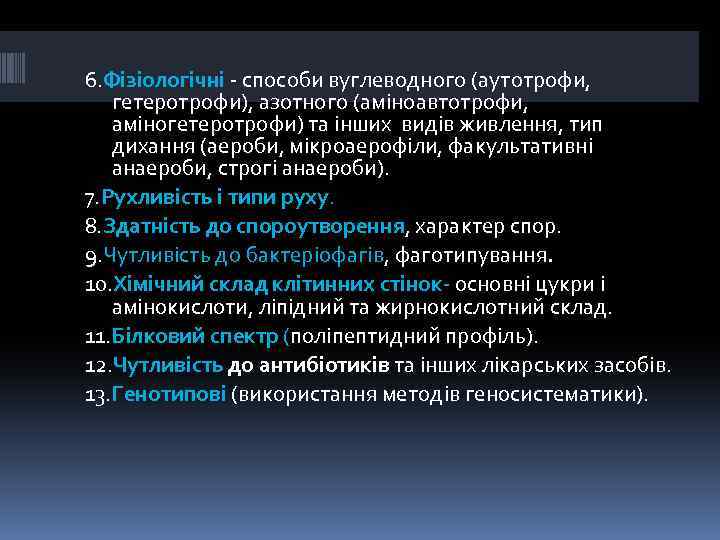 6.Фізіологічні - способи вуглеводного (аутотрофи, гетеротрофи), азотного (аміноавтотрофи, аміногетеротрофи) та інших видів живлення, тип дихання (аероби, мікроаерофіли, факультативні анаероби, строгі анаероби).

7.Рухливість і типи руху.

8.Здатність до спороутворення, характер спор.

9.Чутливість до бактеріофагів, фаготипування.

10.Хімічний склад клітинних стінок- основні цукри і амінокислоти, ліпідний та жирнокислотний склад.

11.Білковий спектр (поліпептидний профіль).

12.Чутливість до антибіотиків та інших лікарських засобів.

13.Генотипові (використання методів геносистематики).